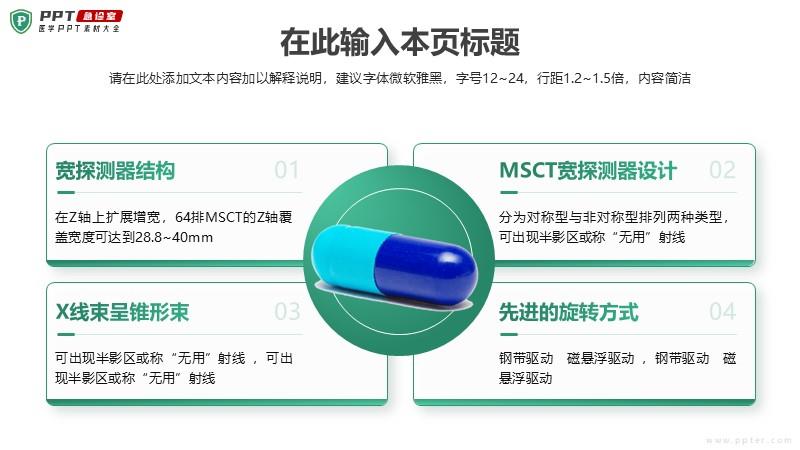 PPT 急诊室
医学PPT素材大全

在此输入本页标题

请在此处添加文本内容加以解释说明，建议字体微软雅黑，字号12~24，行距1.2~1.5倍，内容简洁

宽探测器结构 01

在Z轴上扩展增宽，64排MSCT的Z轴覆盖宽度可达到28.8~40mm

MSCT宽探测器设计 02

分为对称型与非对称型排列两种类型，可出现半影区或称“无用”射线

X线束呈锥形束 03

可出现半影区或称“无用”射线 ，可出现半影区或称“无用”射线

先进的旋转方式 04

钢带驱动 磁悬浮驱动 ，钢带驱动 磁悬浮驱动

www.ppter.com